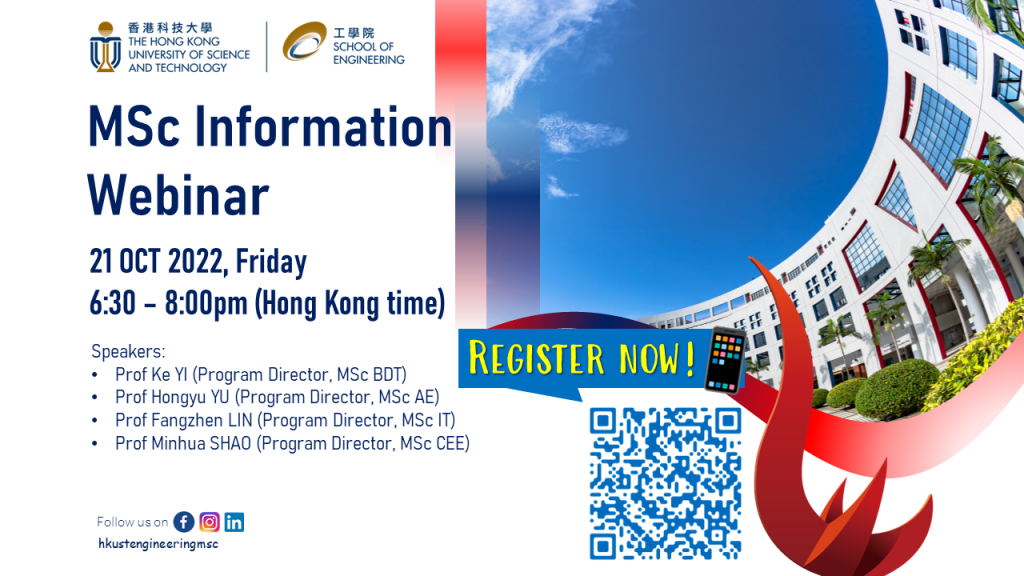 香港科技大學
THE HONG KONG UNIVERSITY OF SCIENCE AND TECHNOLOGY

工學院
SCHOOL OF ENGINEERING

MSc Information Webinar

21 OCT 2022, Friday
6:30 - 8:00pm (Hong Kong time)

Speakers:
• Prof Ke YI (Program Director, MSc BDT)
• Prof Hongyu YU (Program Director, MSc AE)
• Prof Fangzhen LIN (Program Director, MSc IT)
• Prof Minhua SHAO (Program Director, MSc CEE)

REGISTER NOW!

Follow us on

hkustengineeringmsc